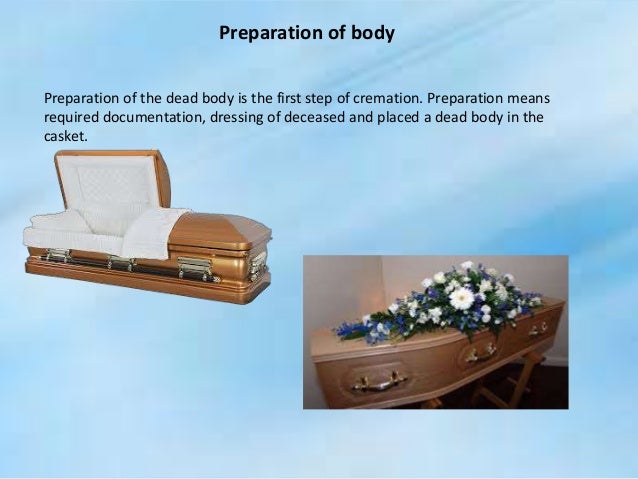 Preparation of body

Preparation of the dead body is the first step of cremation. Preparation means required documentation, dressing of deceased and placed a dead body in the casket.